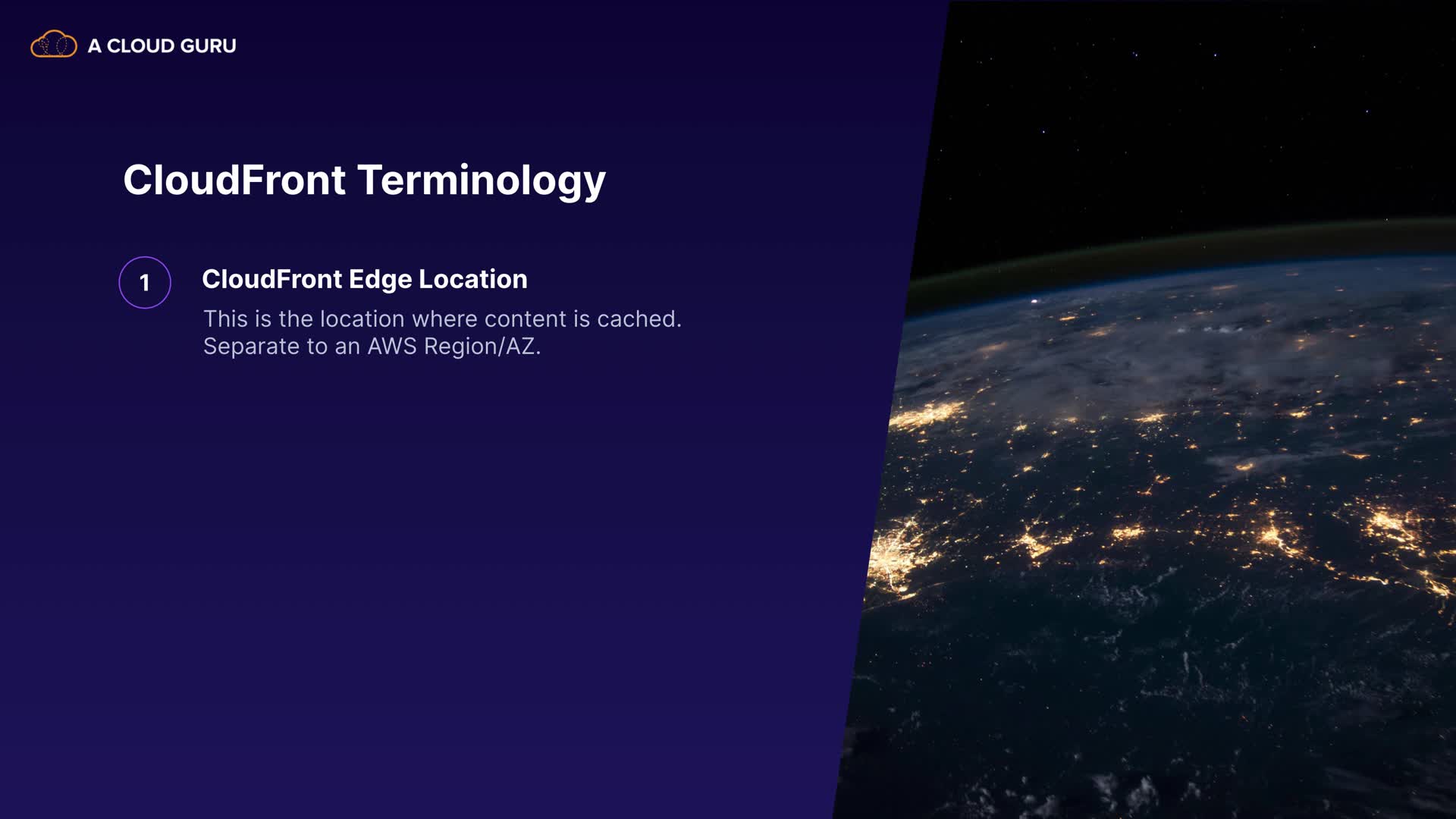 A CLOUD GURU

CloudFront Terminology

1

CloudFront Edge Location

This is the location where content is cached. Separate to an AWS Region/AZ.